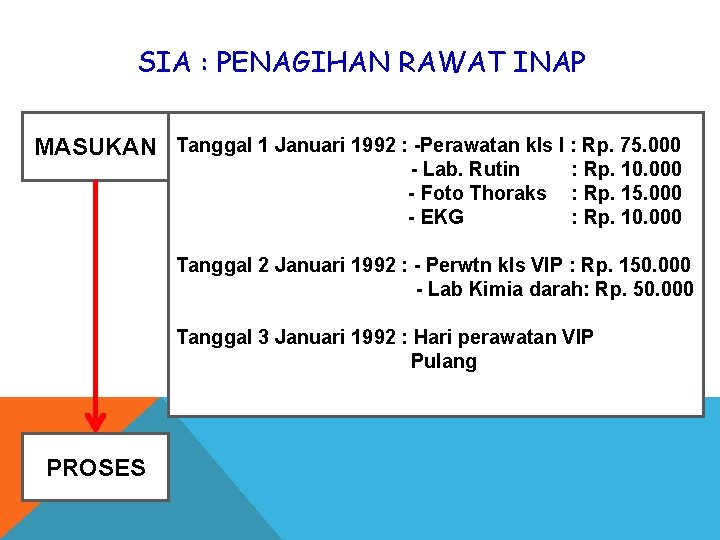 SIA : PENAGIHAN RAWAT INAP

MASUKAN

Tanggal 1 Januari 1992 : -Perawatan kls I : Rp. 75.000
- Lab. Rutin : Rp. 10.000
- Foto Thoraks : Rp. 15.000
- EKG : Rp. 10.000

Tanggal 2 Januari 1992 : - Perwtn kls VIP : Rp. 150.000
- Lab Kimia darah: Rp. 50.000

Tanggal 3 Januari 1992 : Hari perawatan VIP
Pulang

PROSES